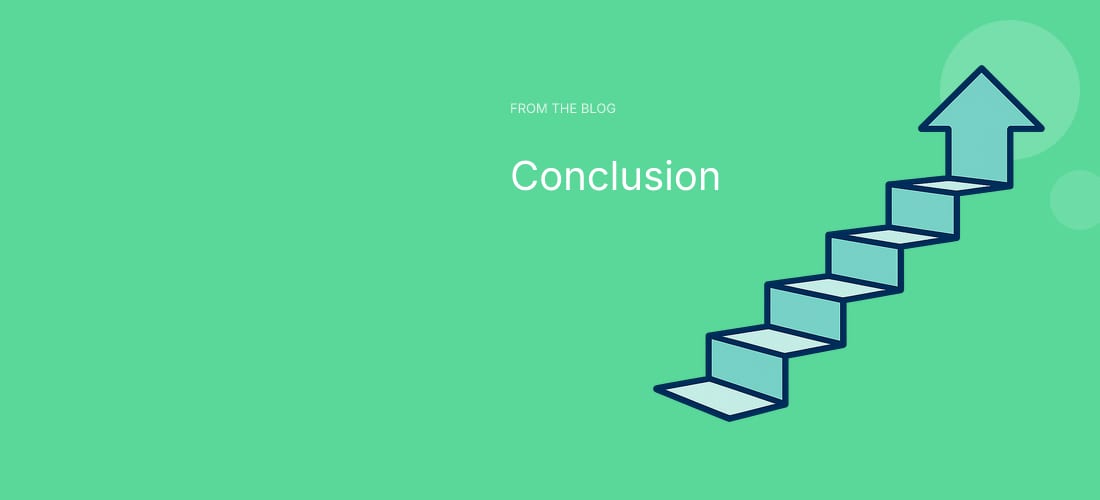 FROM THE BLOG

Conclusion